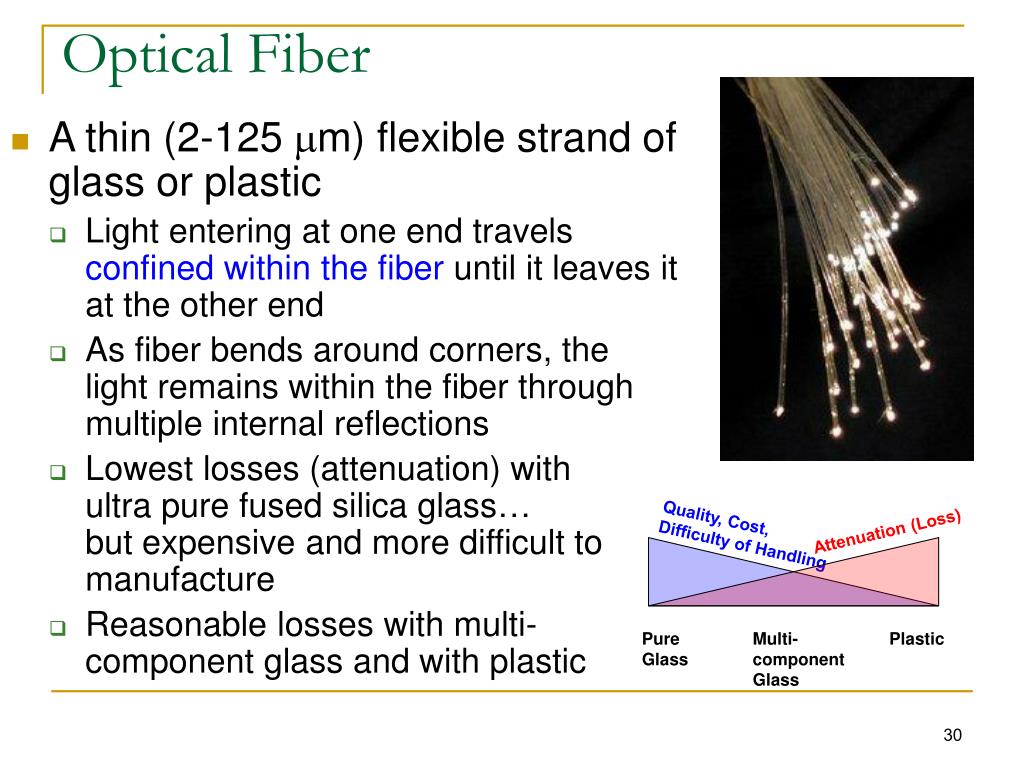 Optical Fiber

A thin (2-125 $\mu$m) flexible strand of glass or plastic

Light entering at one end travels confined within the fiber until it leaves it at the other end

As fiber bends around corners, the light remains within the fiber through multiple internal reflections

Lowest losses (attenuation) with ultra pure fused silica glass… but expensive and more difficult to manufacture

Reasonable losses with multi-component glass and with plastic

Quality, Cost, Difficulty of Handling

Attenuation (Loss)

Pure Glass

Multi-component Glass

Plastic

30